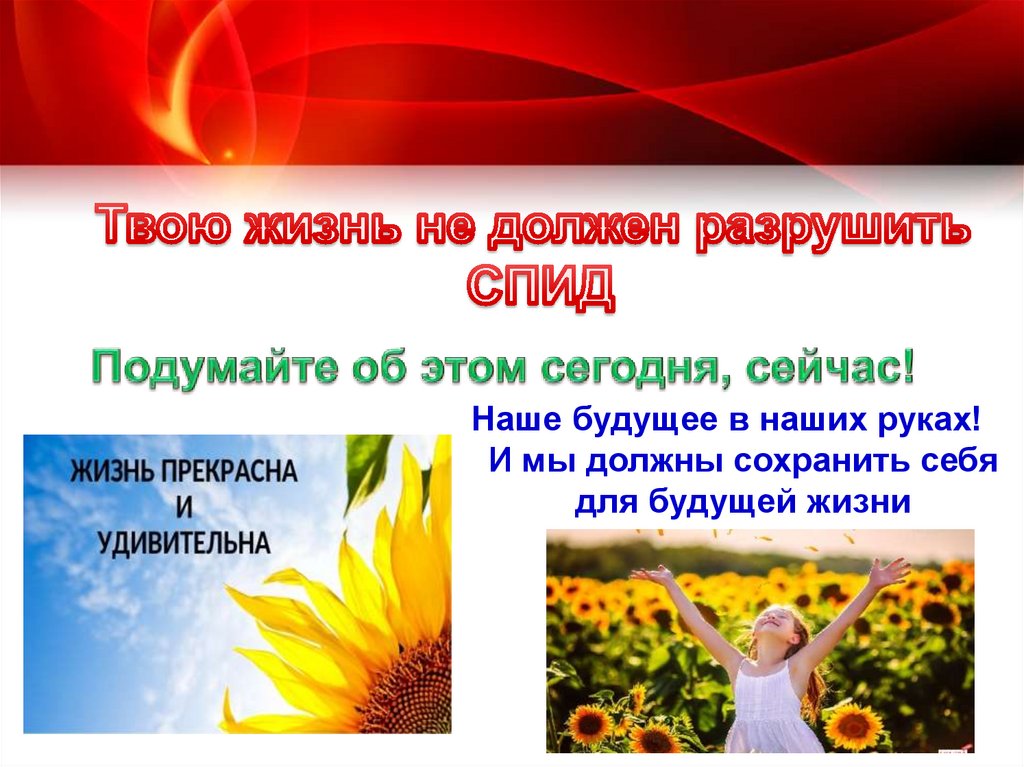 Твою жизнь не должен разрушить СПИД

Подумайте об этом сегодня, сейчас!

Наше будущее в наших руках! И мы должны сохранить себя для будущей жизни

ЖИЗНЬ ПРЕКРАСНА И УДИВИТЕЛЬНА